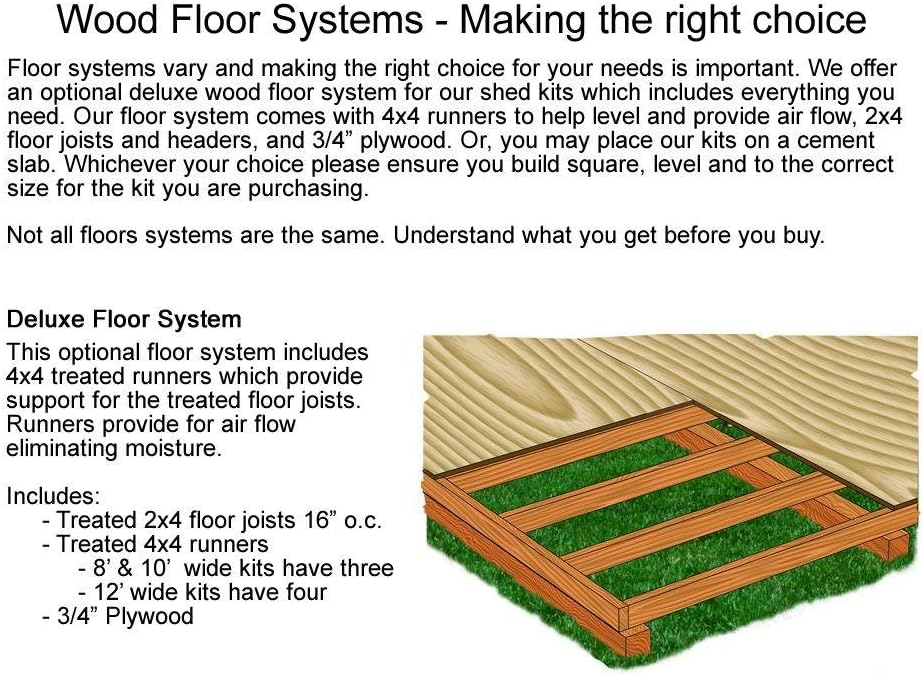 Wood Floor Systems - Making the right choice

Floor systems vary and making the right choice for your needs is important. We offer an optional deluxe wood floor system for our shed kits which includes everything you need. Our floor system comes with 4x4 runners to help level and provide air flow, 2x4 floor joists and headers, and 3/4” plywood. Or, you may place our kits on a cement slab. Whichever your choice please ensure you build square, level and to the correct size for the kit you are purchasing.

Not all floors systems are the same. Understand what you get before you buy.

Deluxe Floor System

This optional floor system includes 4x4 treated runners which provide support for the treated floor joists. Runners provide for air flow eliminating moisture.

Includes:
- Treated 2x4 floor joists 16” o.c.
- Treated 4x4 runners
- 8’ & 10’ wide kits have three
- 12’ wide kits have four
- 3/4” Plywood